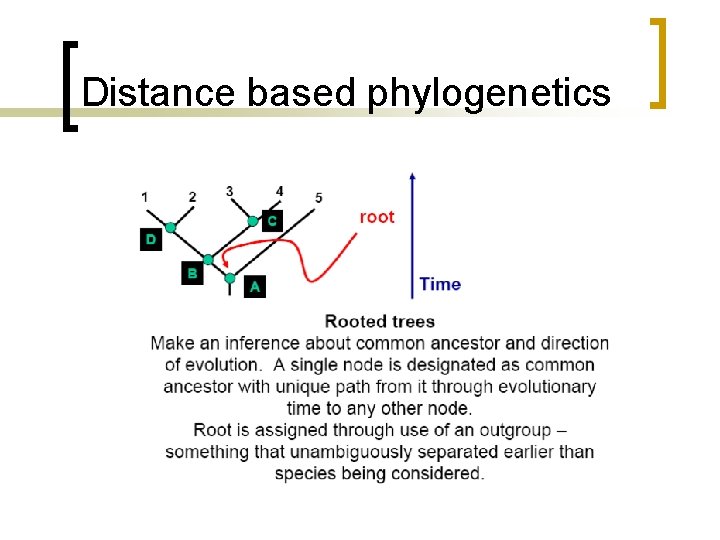 Distance based phylogenetics

1 2 3 4 5

D C B A

root

Time

Rooted trees

Make an inference about common ancestor and direction of evolution. A single node is designated as common ancestor with unique path from it through evolutionary time to any other node.

Root is assigned through use of an outgroup – something that unambiguously separated earlier than species being considered.